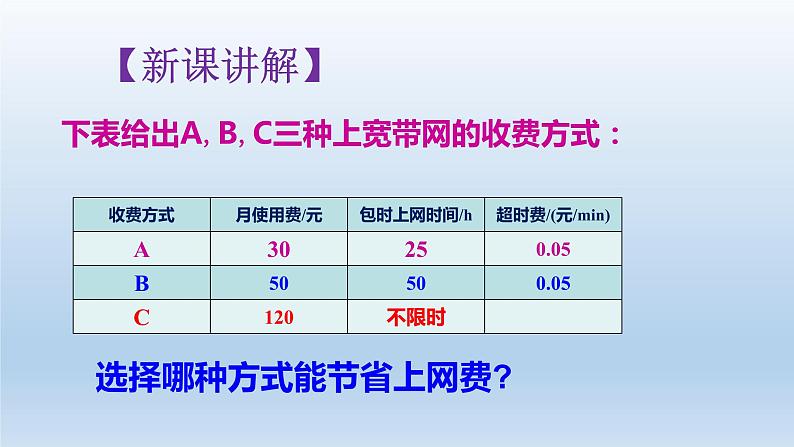 【新课讲解】

下表给出A, B, C三种上宽带网的收费方式：

| 收费方式 | 月使用费/元 | 包时上网时间/h | 超时费/(元/min) |
|---|---|---|---|
| A | 30 | 25 | 0.05 |
| B | 50 | 50 | 0.05 |
| C | 120 | 不限时 | |

选择哪种方式能节省上网费？